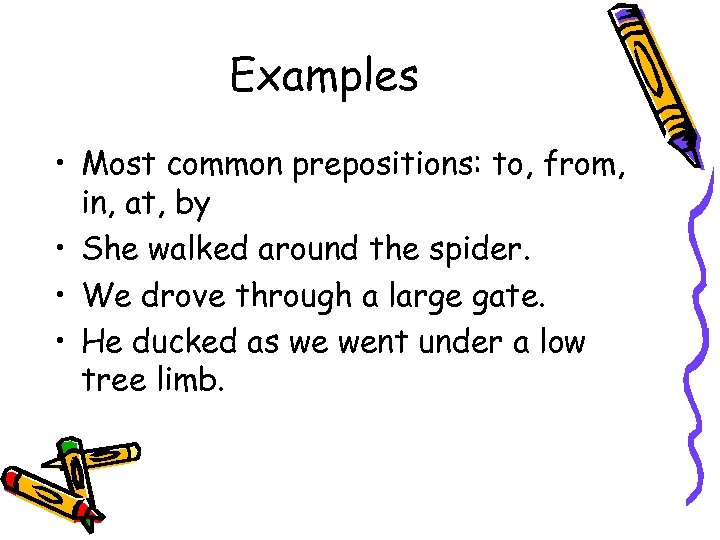 Examples

• Most common prepositions: to, from, in, at, by
• She walked around the spider.
• We drove through a large gate.
• He ducked as we went under a low tree limb.